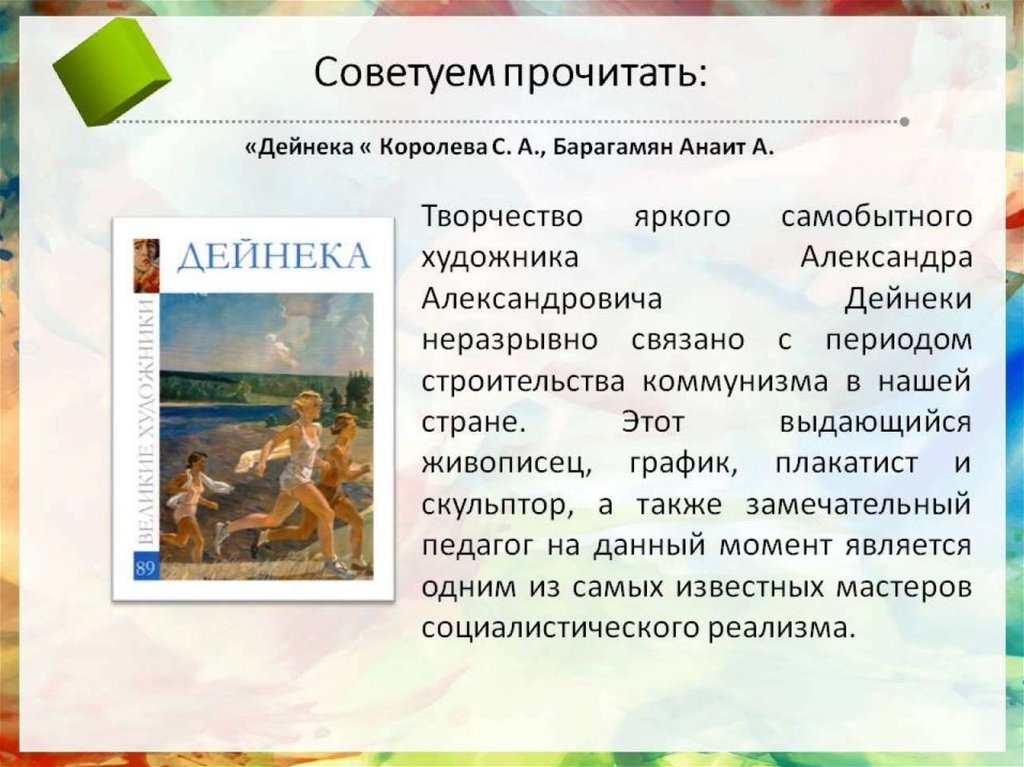 Советуем прочитать:

«Дейнека « Королева С. А., Барагамян Анаит А.

ДЕЙНЕКА

ВЕЛИКИЕ ХУДОЖНИКИ

89

Творчество яркого самобытного художника Александра Александровича Дейнеки неразрывно связано с периодом строительства коммунизма в нашей стране. Этот выдающийся живописец, график, плакатист и скульптор, а также замечательный педагог на данный момент является одним из самых известных мастеров социалистического реализма.